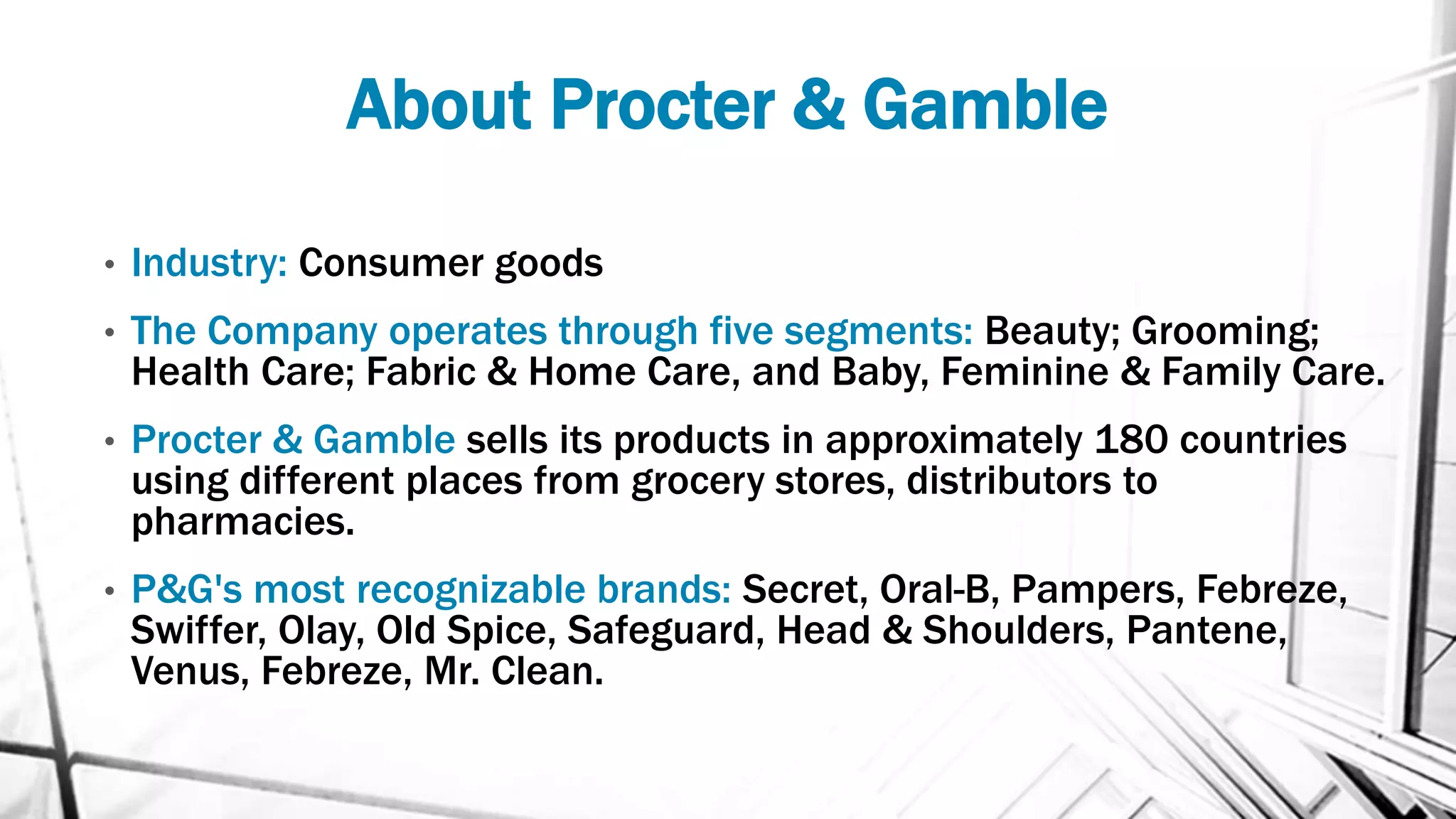 About Procter & Gamble

• Industry: Consumer goods

• The Company operates through five segments: Beauty; Grooming; Health Care; Fabric & Home Care, and Baby, Feminine & Family Care.

• Procter & Gamble sells its products in approximately 180 countries using different places from grocery stores, distributors to pharmacies.

• P&G's most recognizable brands: Secret, Oral-B, Pampers, Febreze, Swiffer, Olay, Old Spice, Safeguard, Head & Shoulders, Pantene, Venus, Febreze, Mr. Clean.